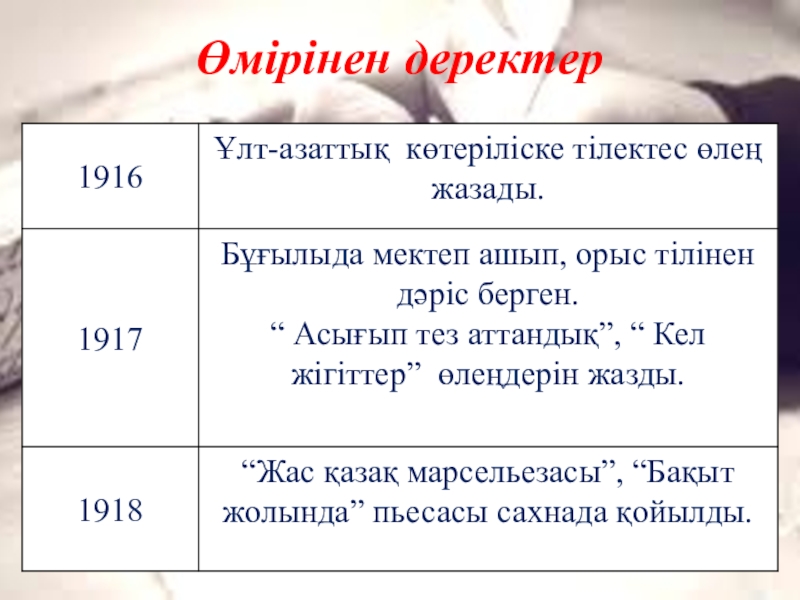 Өмірінен деректер

| 1916 | Ұлт-азаттық көтеріліске тілектес өлең жазады. |
|---|---|
| 1917 | Бұғылыда мектеп ашып, орыс тілінен дәріс берген. “ Асығып тез аттандық”, “ Кел жігіттер” өлеңдерін жазды. |
| 1918 | “Жас қазақ марсельезасы”, “Бақыт жолында” пьесасы сахнада қойылды. |